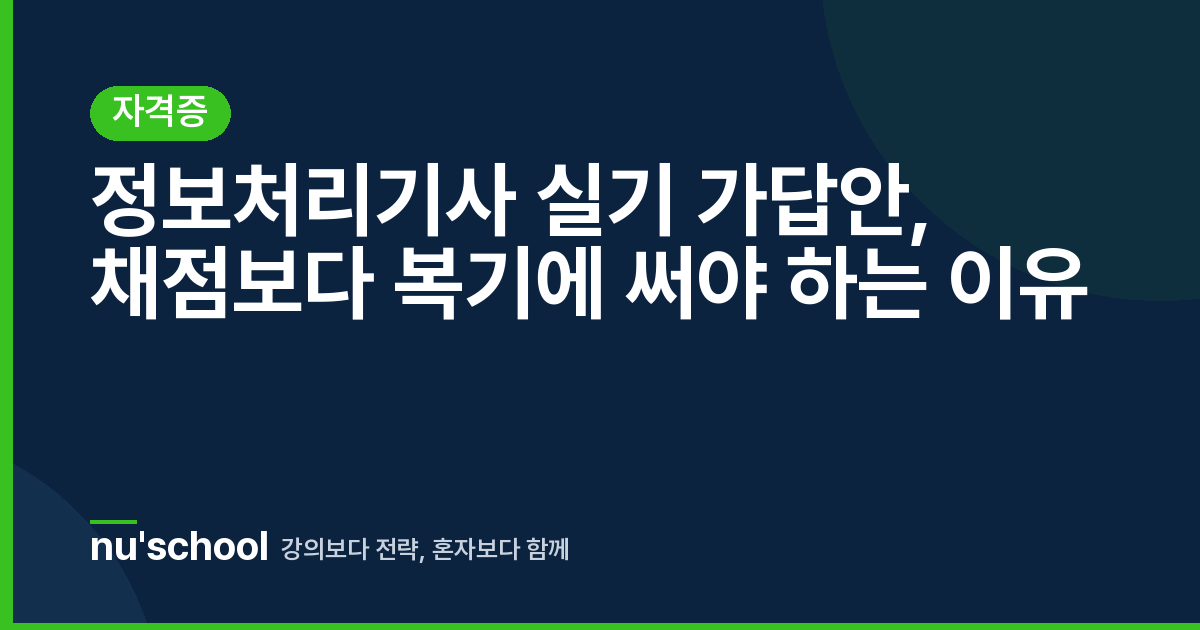 자격증

정보처리기사 실기 가답안,
채점보다 복기에 써야 하는 이유

nu'school 강의보다 전략, 혼자보다 함께